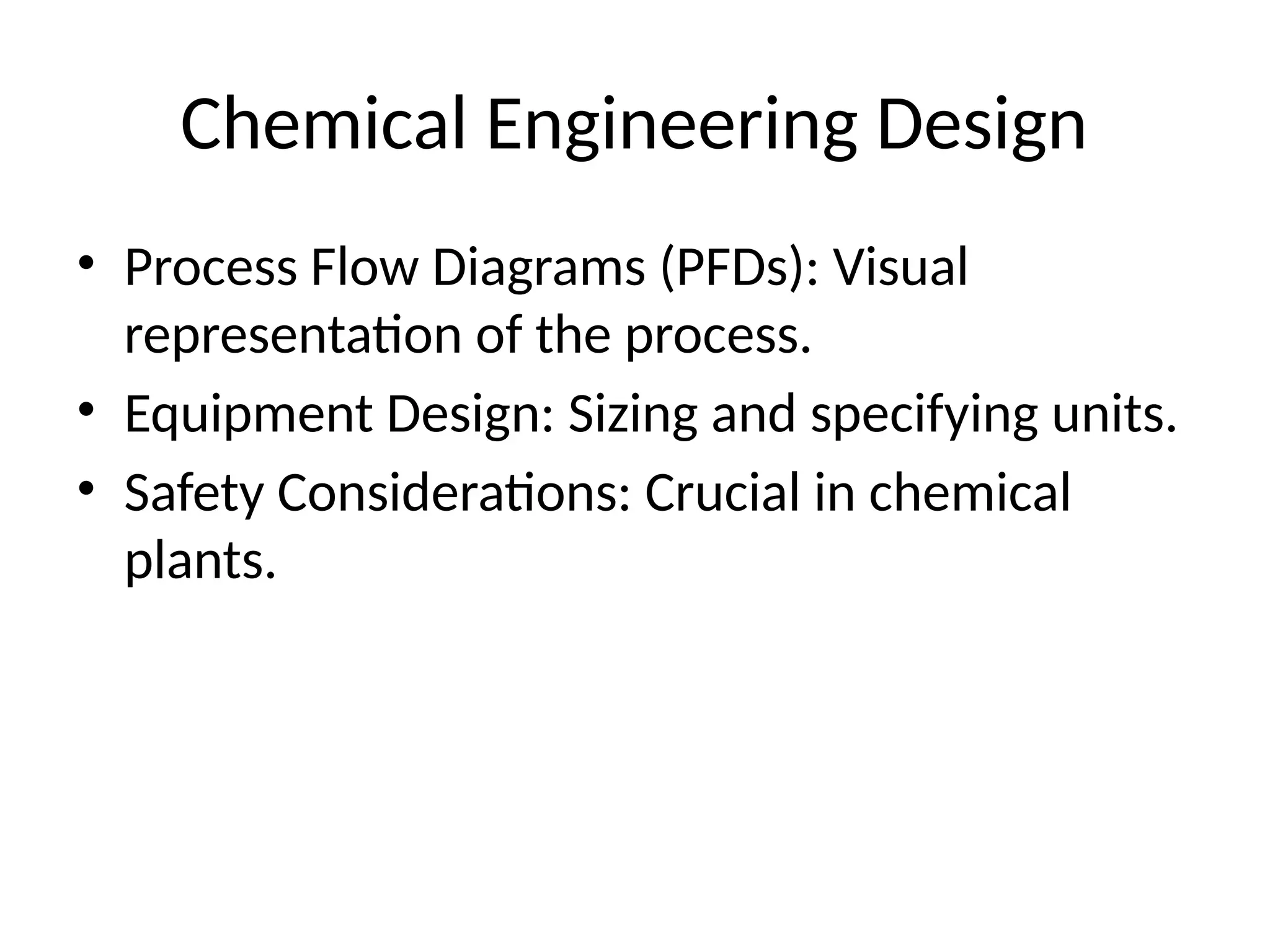 Chemical Engineering Design

• Process Flow Diagrams (PFDs): Visual representation of the process.
• Equipment Design: Sizing and specifying units.
• Safety Considerations: Crucial in chemical plants.